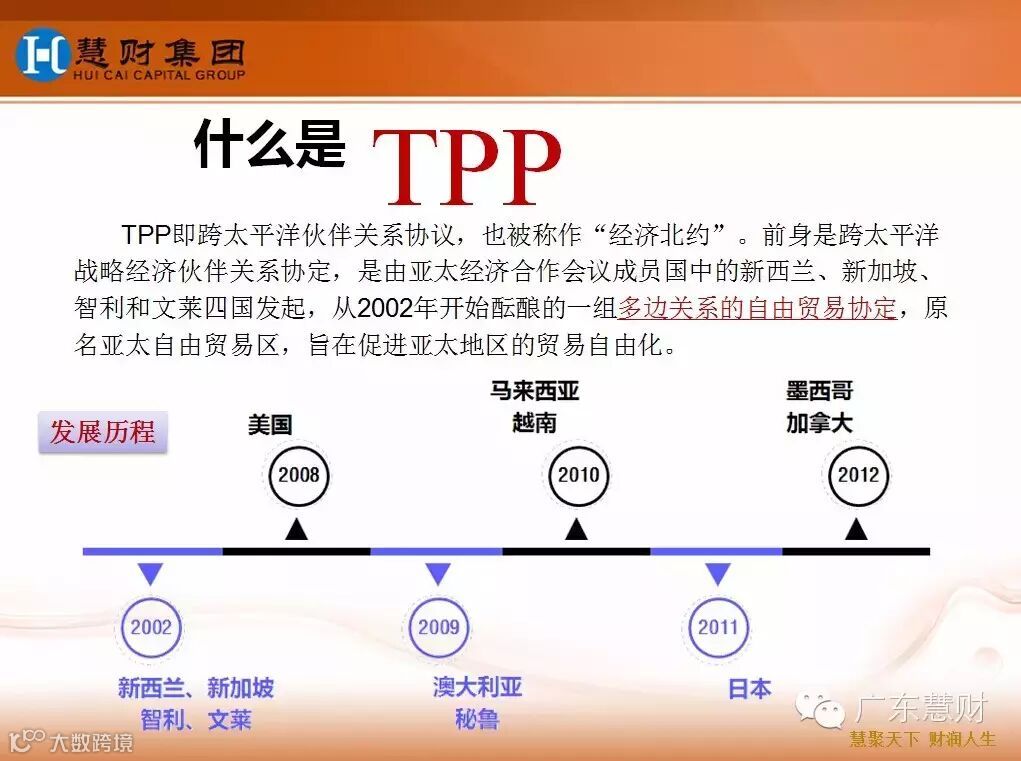 慧财集团
HUI CAI CAPITAL GROUP

什么是 TPP

TPP即跨太平洋伙伴关系协议，也被称作“经济北约”。前身是跨太平洋战略经济伙伴关系协定，是由亚太经济合作会议成员国中的新西兰、新加坡、智利和文莱四国发起，从2002年开始酝酿的一组多边关系的自由贸易协定，原名亚太自由贸易区，旨在促进亚太地区的贸易自由化。

发展历程

美国
2008

马来西亚
越南
2010

墨西哥
加拿大
2012

2002
新西兰、新加坡
智利、文莱

2009
澳大利亚
秘鲁

2011
日本

大数跨境

广东慧财
慧聚天下 财润人生